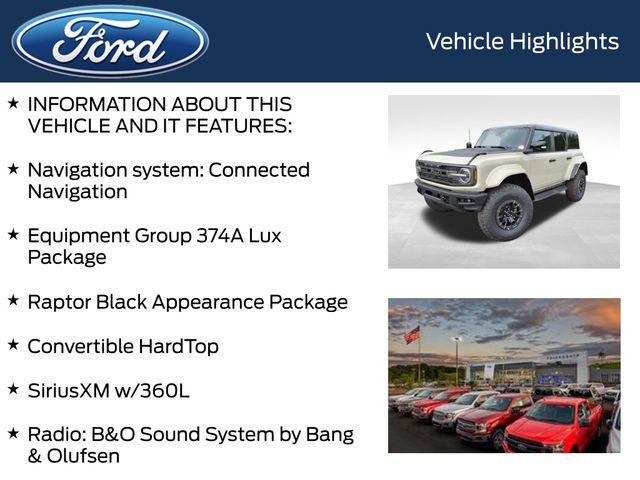 Ford

Vehicle Highlights

★ INFORMATION ABOUT THIS VEHICLE AND IT FEATURES:

★ Navigation system: Connected Navigation

★ Equipment Group 374A Lux Package

★ Raptor Black Appearance Package

★ Convertible HardTop

★ SiriusXM w/360L

★ Radio: B&O Sound System by Bang & Olufsen